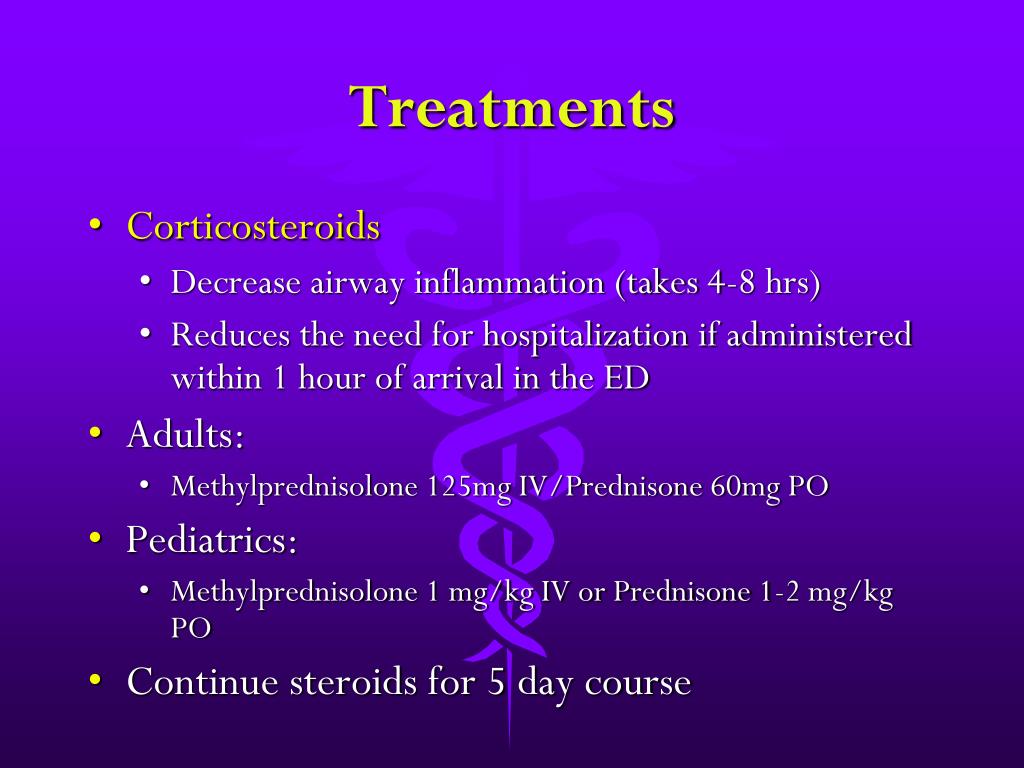 Treatments

• Corticosteroids
  • Decrease airway inflammation (takes 4-8 hrs)
  • Reduces the need for hospitalization if administered within 1 hour of arrival in the ED
• Adults:
  • Methylprednisolone 125mg IV/Prednisone 60mg PO
• Pediatrics:
  • Methylprednisolone 1 mg/kg IV or Prednisone 1-2 mg/kg PO
• Continue steroids for 5 day course